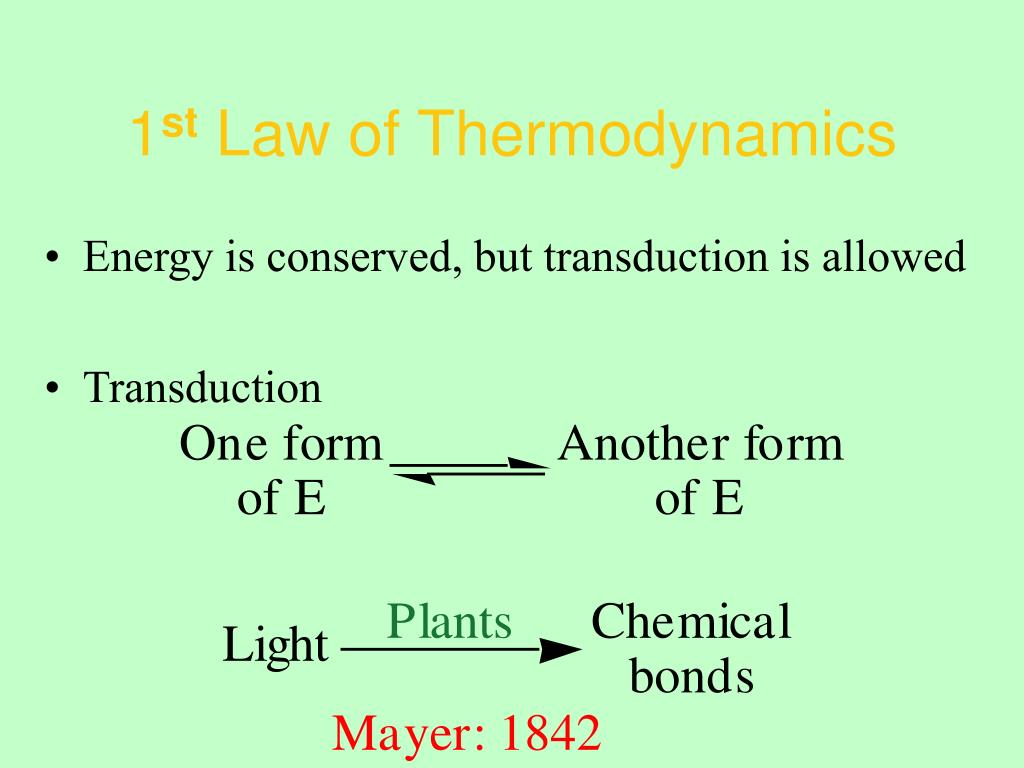 1st Law of Thermodynamics

• Energy is conserved, but transduction is allowed

• Transduction

One form of E $\rightleftharpoons$ Another form of E

Light $\xrightarrow{\text{Plants}}$ Chemical bonds

Mayer: 1842